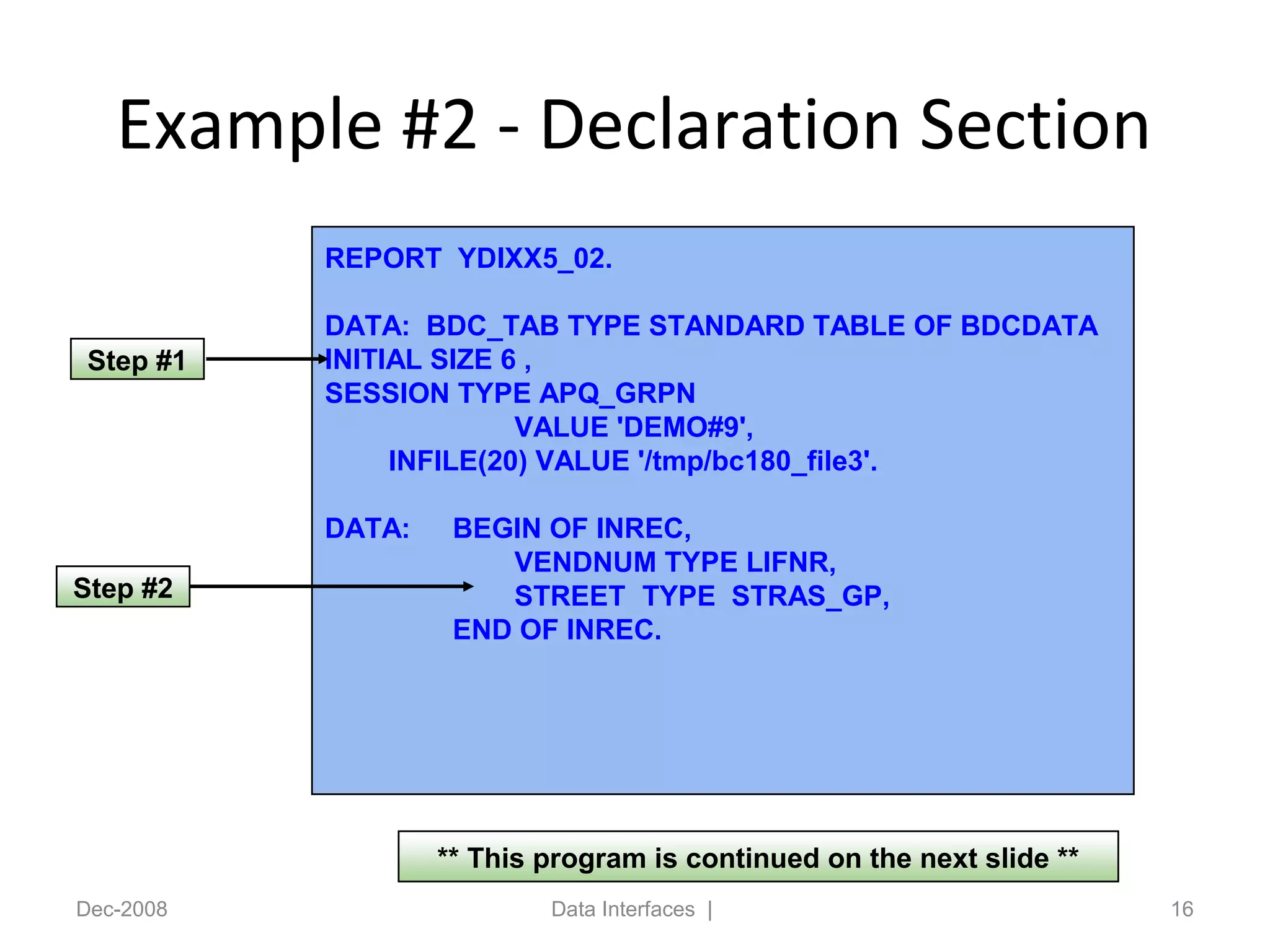 Example #2 - Declaration Section

Step #1

Step #2

REPORT YDIXX5_02.

DATA: BDC_TAB TYPE STANDARD TABLE OF BDCDATA
INITIAL SIZE 6 ,
SESSION TYPE APQ_GRPN
VALUE 'DEMO#9',
INFILE(20) VALUE '/tmp/bc180_file3'.

DATA: BEGIN OF INREC,
VENDNUM TYPE LIFNR,
STREET TYPE STRAS_GP,
END OF INREC.

** This program is continued on the next slide **

Dec-2008

Data Interfaces |

16